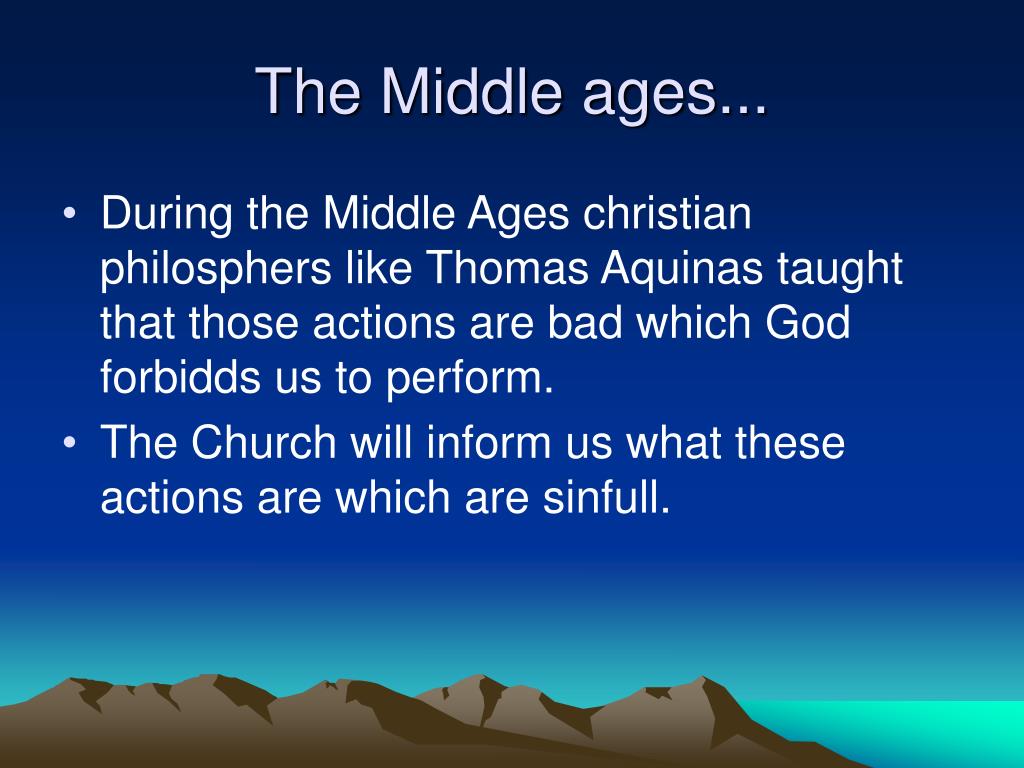 The Middle ages...

• During the Middle Ages christian philosphers like Thomas Aquinas taught that those actions are bad which God forbidds us to perform.
• The Church will inform us what these actions are which are sinfull.